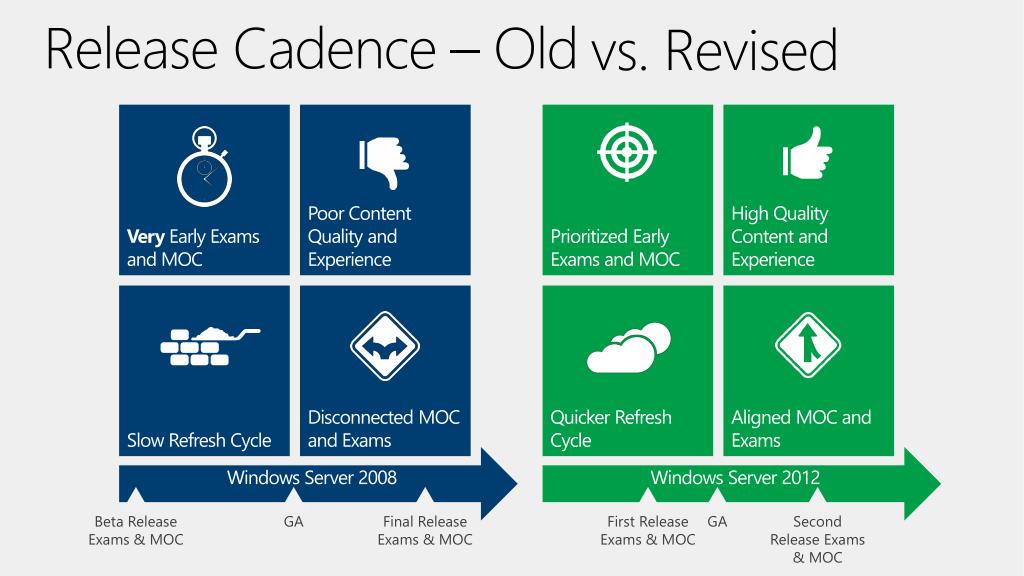 Release Cadence – Old vs. Revised

Very Early Exams and MOC

Poor Content Quality and Experience

Slow Refresh Cycle

Disconnected MOC and Exams

Windows Server 2008

Beta Release Exams & MOC

GA

Final Release Exams & MOC

Prioritized Early Exams and MOC

High Quality Content and Experience

Quicker Refresh Cycle

Aligned MOC and Exams

Windows Server 2012

First Release Exams & MOC

GA

Second Release Exams & MOC